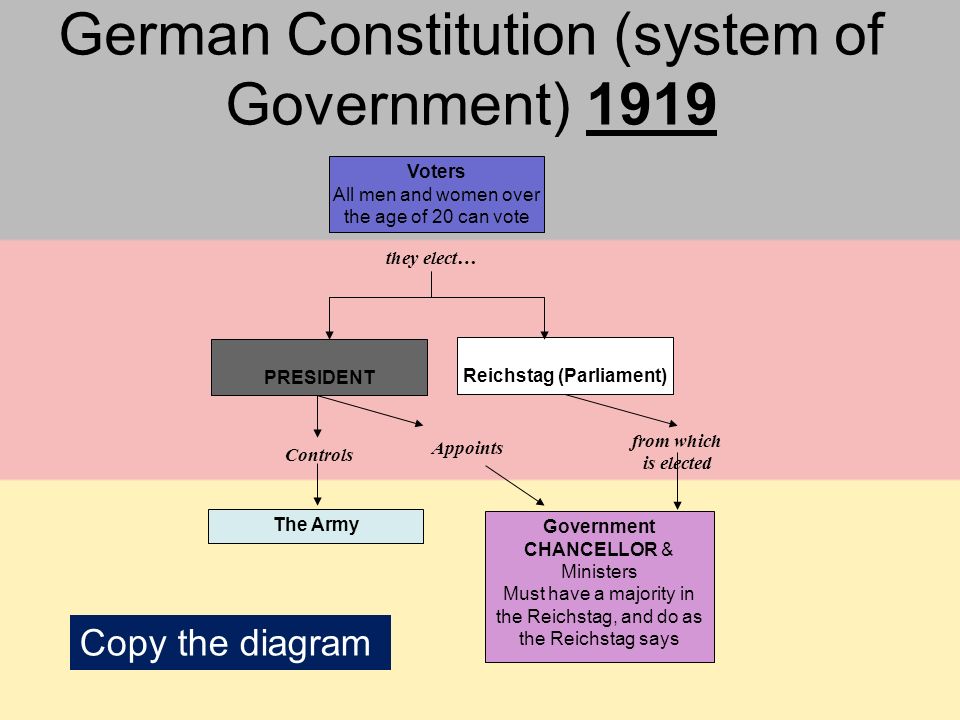 German Constitution (system of Government) 1919

Voters
All men and women over the age of 20 can vote

they elect…

PRESIDENT

Reichstag (Parliament)

Controls

Appoints

from which is elected

The Army

Government
CHANCELLOR &
Ministers
Must have a majority in the Reichstag, and do as the Reichstag says

Copy the diagram